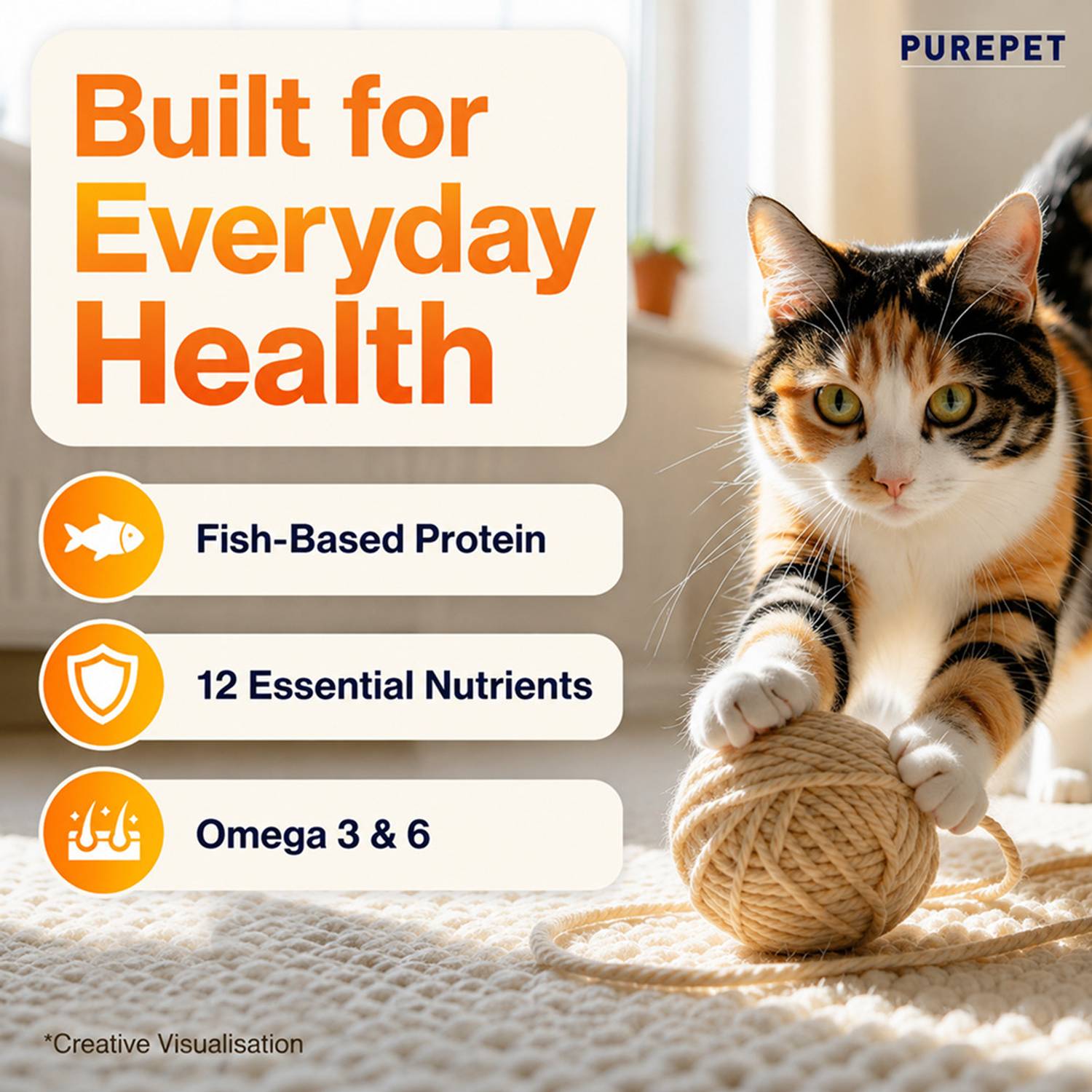 PUREPET

Built for Everyday Health

Fish-Based Protein

12 Essential Nutrients

Omega 3 & 6

*Creative Visualisation